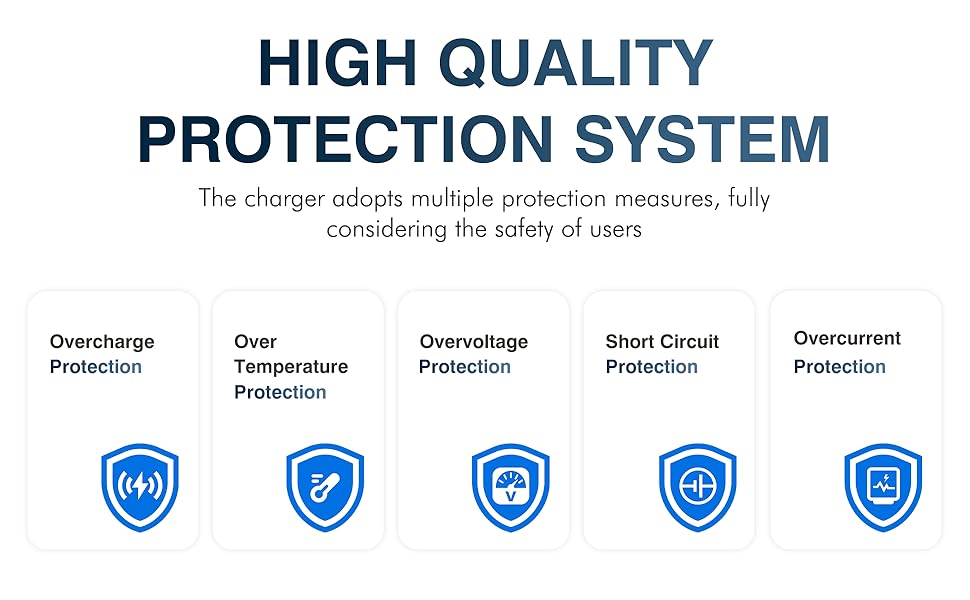 HIGH QUALITY PROTECTION SYSTEM

The charger adopts multiple protection measures, fully considering the safety of users

Overcharge Protection

Over Temperature Protection

Overvoltage Protection

V

Short Circuit Protection

Overcurrent Protection